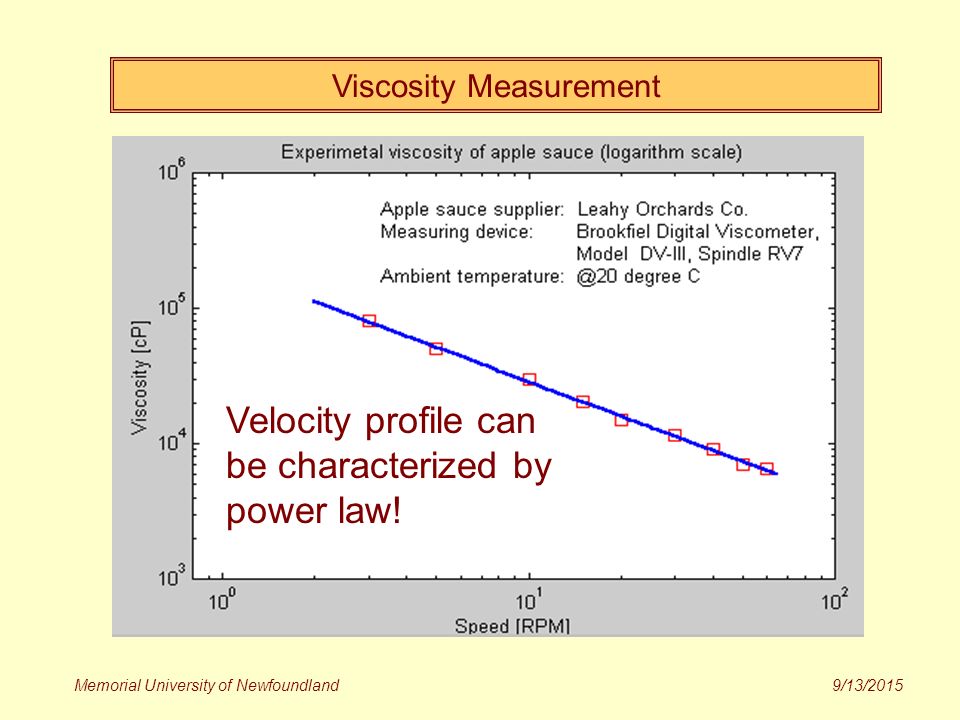 Viscosity Measurement

Experimetal viscosity of apple sauce (logarithm scale)

$10^6$

$10^5$

$10^4$

$10^3$

Viscosity [cP]

Apple sauce supplier: Leahy Orchards Co.
Measuring device: Brookfiel Digital Viscometer, Model DV-III, Spindle RV7
Ambient temperature: @20 degree C

Velocity profile can be characterized by power law!

$10^0$

$10^1$

$10^2$

Speed [RPM]

Memorial University of Newfoundland

9/13/2015